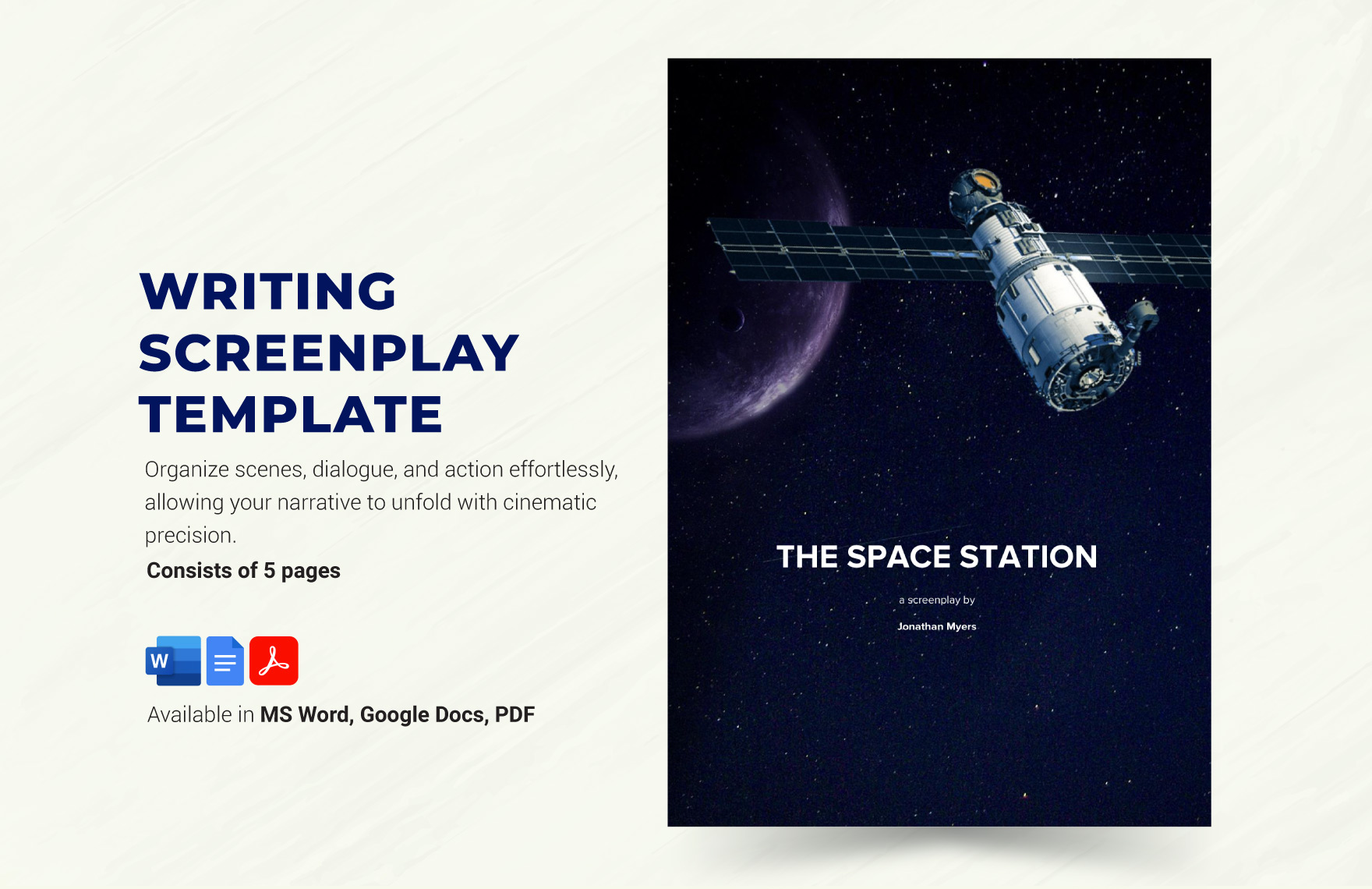 WRITING SCREENPLAY TEMPLATE

Organize scenes, dialogue, and action effortlessly, allowing your narrative to unfold with cinematic precision.

Consists of 5 pages

W

Available in MS Word, Google Docs, PDF

THE SPACE STATION

a screenplay by

Jonathan Myers